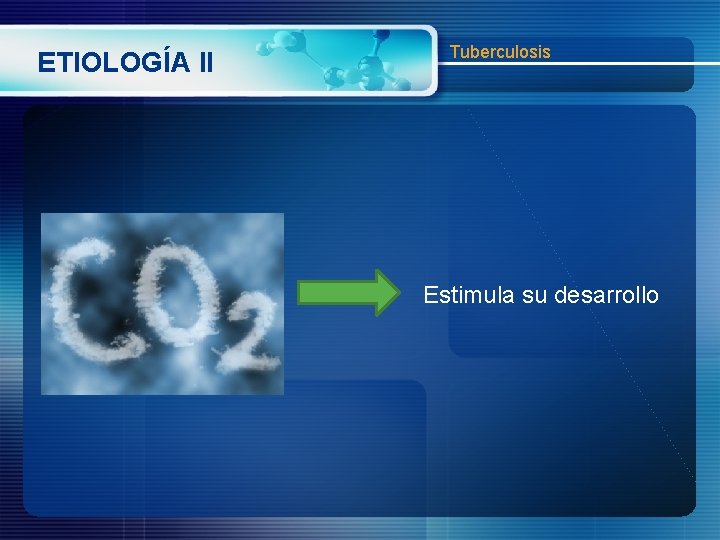 ETIOLOGÍA II

Tuberculosis

$CO_2$

Estimula su desarrollo